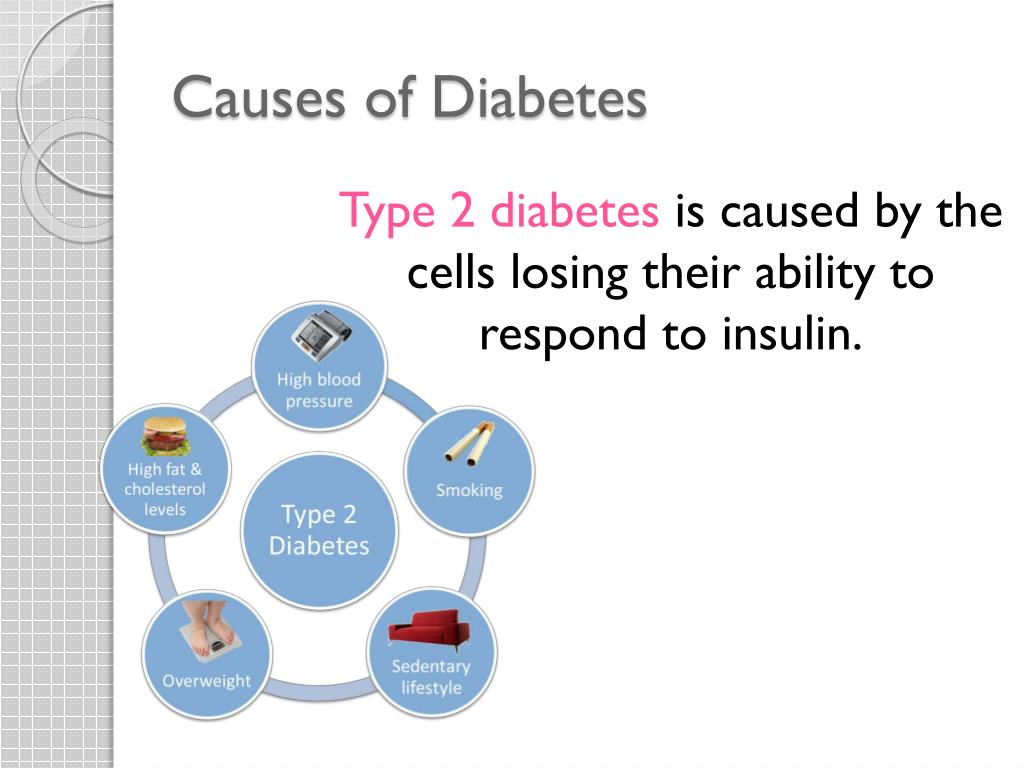 Causes of Diabetes

Type 2 diabetes is caused by the cells losing their ability to respond to insulin.

High blood pressure

Smoking

Sedentary lifestyle

Overweight

High fat & cholesterol levels

Type 2 Diabetes